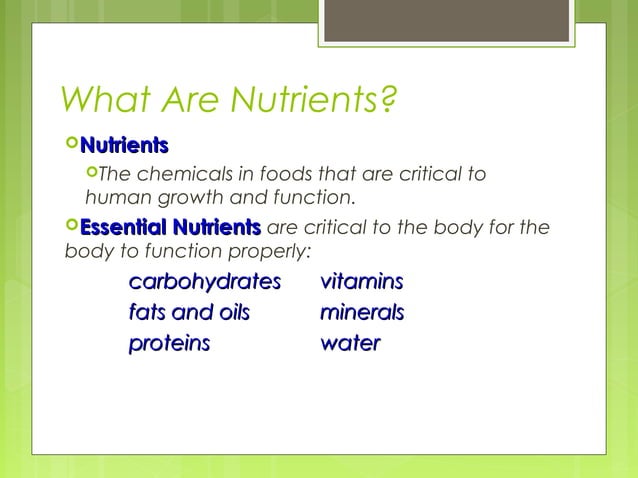 What Are Nutrients?

Nutrients

The chemicals in foods that are critical to human growth and function.

Essential Nutrients are critical to the body for the body to function properly:

carbohydrates
fats and oils
proteins

vitamins
minerals
water